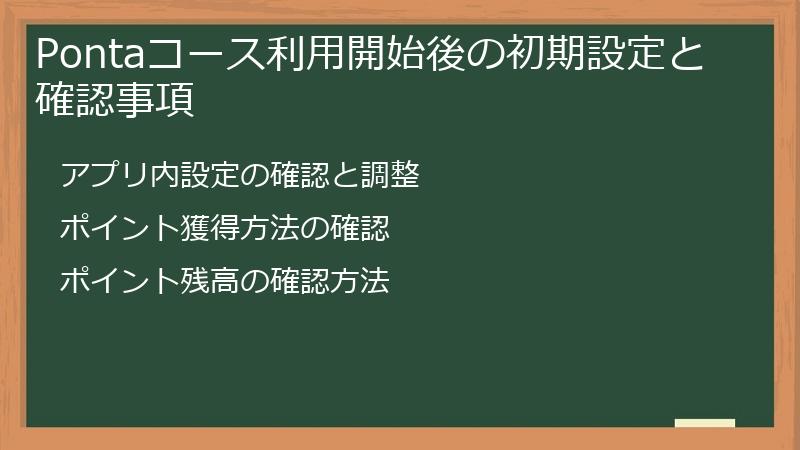 Pontaコース利用開始後の初期設定と確認事項

アプリ内設定の確認と調整

ポイント獲得方法の確認

ポイント残高の確認方法